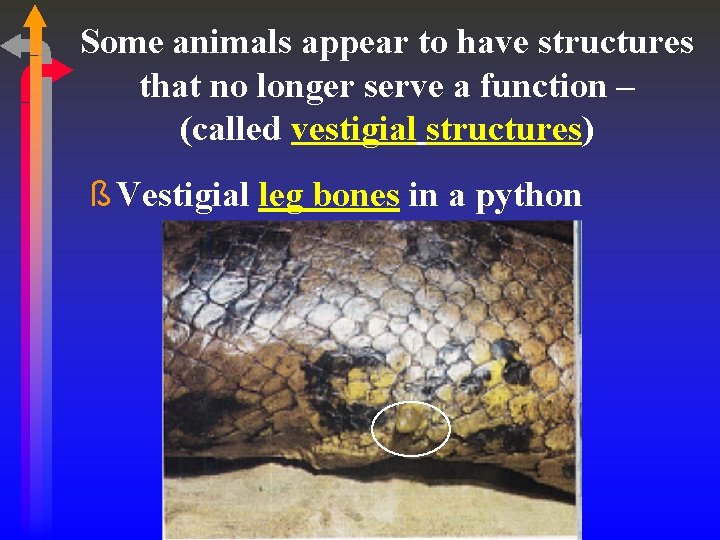 Some animals appear to have structures that no longer serve a function – (called vestigial structures)

ß Vestigial leg bones in a python